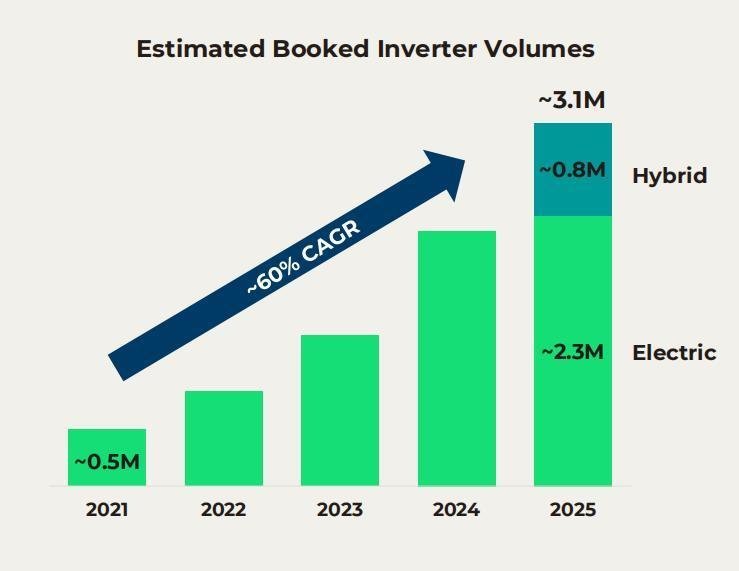 Estimated Booked Inverter Volumes

~3.1M

~0.8M

Hybrid

~60% CAGR

~2.3M

Electric

~0.5M

2021

2022

2023

2024

2025